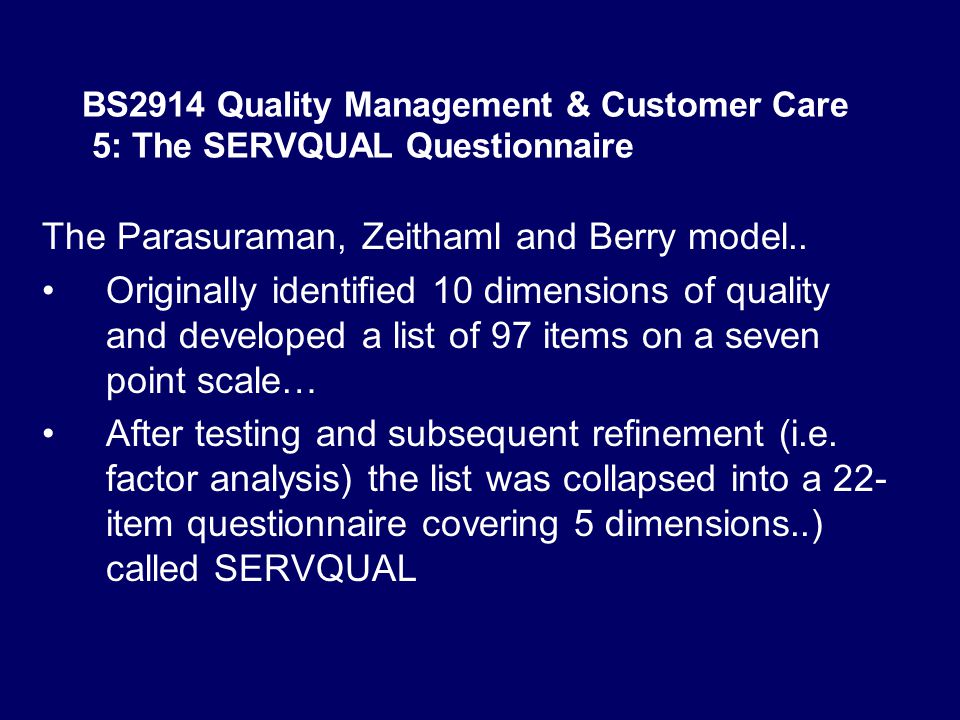 BS2914 Quality Management & Customer Care
5: The SERVQUAL Questionnaire

The Parasuraman, Zeithaml and Berry model..

• Originally identified 10 dimensions of quality and developed a list of 97 items on a seven point scale…

• After testing and subsequent refinement (i.e. factor analysis) the list was collapsed into a 22-item questionnaire covering 5 dimensions..) called SERVQUAL